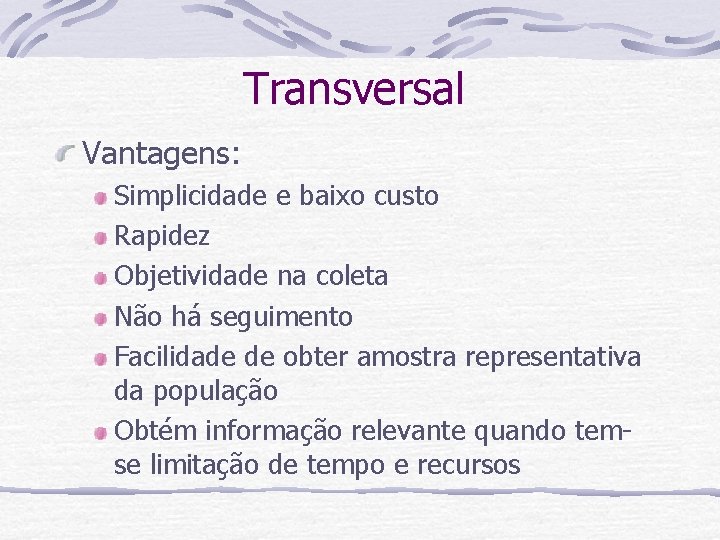 Transversal

Vantagens:

Simplicidade e baixo custo

Rapidez

Objetividade na coleta

Não há seguimento

Facilidade de obter amostra representativa da população

Obtém informação relevante quando tem-se limitação de tempo e recursos